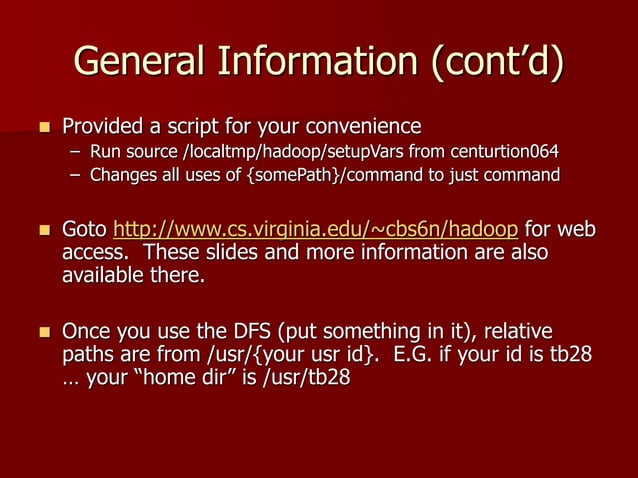 General Information (cont’d)

Provided a script for your convenience

– Run source /localtmp/hadoop/setupVars from centurtion064

– Changes all uses of {somePath}/command to just command

Goto http://www.cs.virginia.edu/~cbs6n/hadoop for web access. These slides and more information are also available there.

Once you use the DFS (put something in it), relative paths are from /usr/{your usr id}. E.G. if your id is tb28 … your “home dir” is /usr/tb28